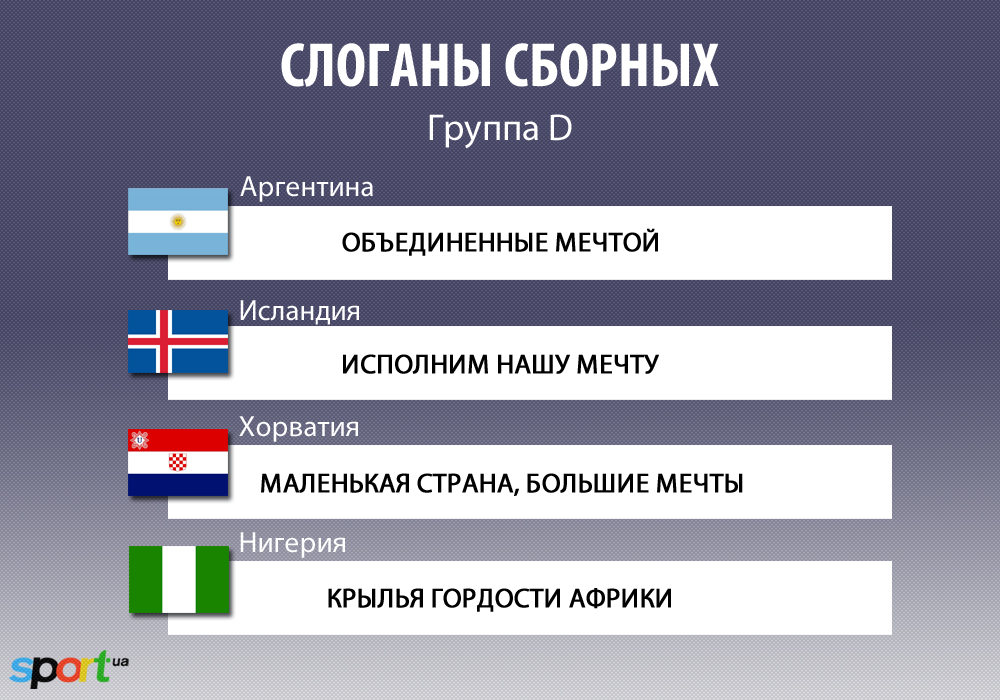 СЛОГАНЫ СБОРНЫХ

Группа D

Аргентина

ОБЪЕДИНЕННЫЕ МЕЧТОЙ

Исландия

ИСПОЛНИМ НАШУ МЕЧТУ

Хорватия

МАЛЕНЬКАЯ СТРАНА, БОЛЬШИЕ МЕЧТЫ

Нигерия

КРЫЛЬЯ ГОРДОСТИ АФРИКИ

sport.ua